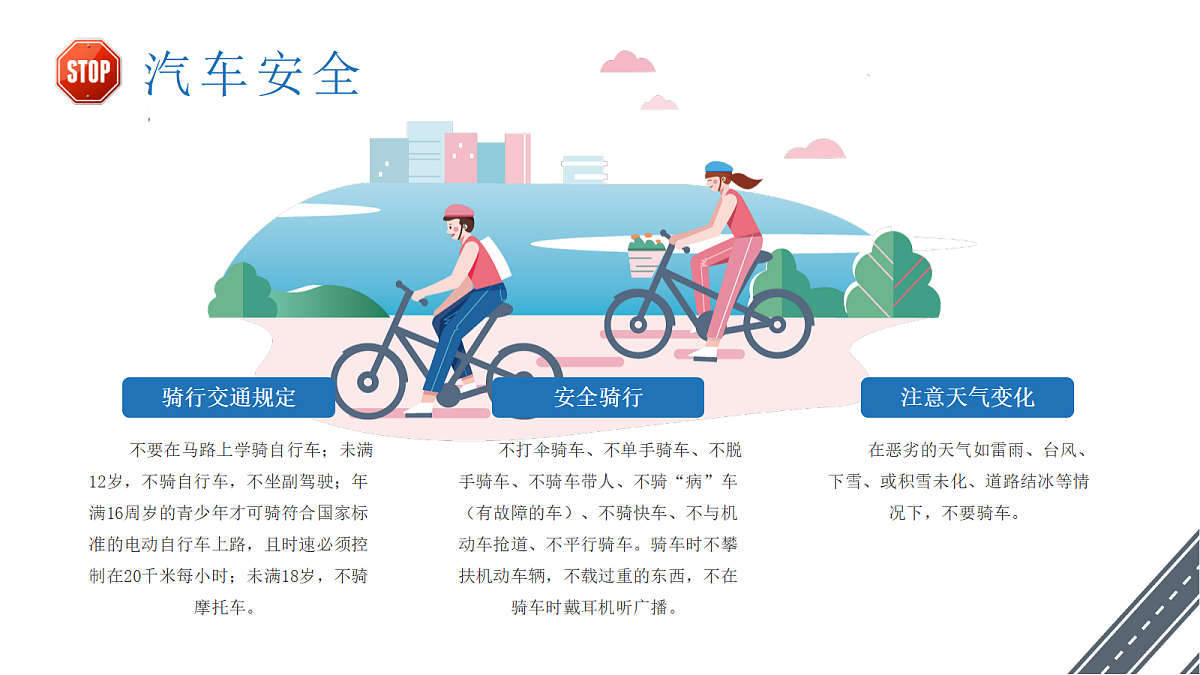 STOP

汽车安全

骑行交通规定

不要在马路上学骑自行车；未满12岁，不骑自行车，不坐副驾驶；年满16周岁的青少年才可骑符合国家标准的电动自行车上路，且时速必须控制在20千米每小时；未满18岁，不骑摩托车。

安全骑行

不打伞骑车、不单手骑车、不脱手骑车、不骑车带人、不骑“病”车（有故障的车）、不骑快车、不与机动车抢道、不平行骑车。骑车时不攀扶机动车辆，不载过重的东西，不在骑车时戴耳机听广播。

注意天气变化

在恶劣的天气如雷雨、台风、下雪、或积雪未化、道路结冰等情况下，不要骑车。